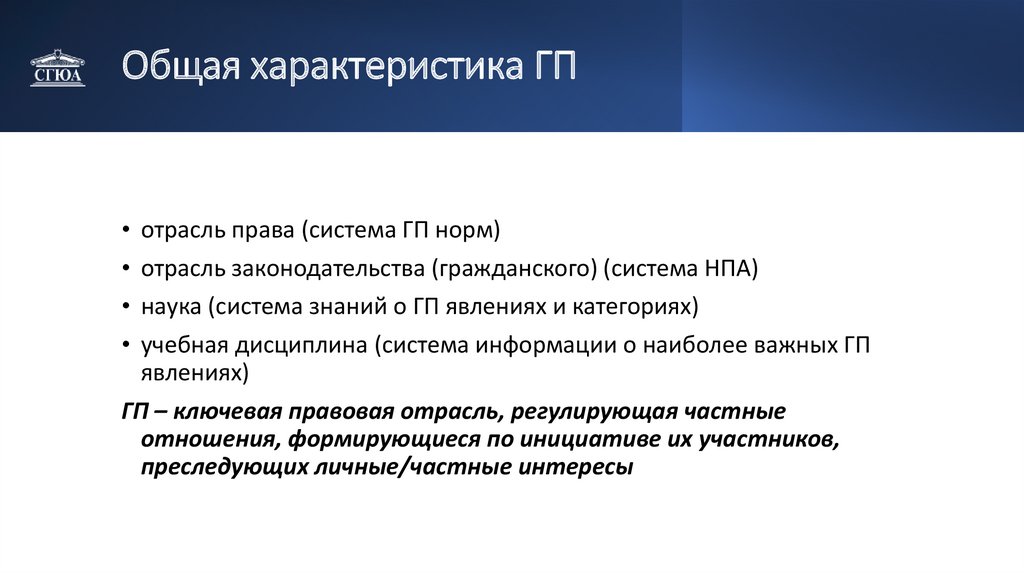 СГЮА

Общая характеристика ГП

• отрасль права (система ГП норм)
• отрасль законодательства (гражданского) (система НПА)
• наука (система знаний о ГП явлениях и категориях)
• учебная дисциплина (система информации о наиболее важных ГП явлениях)

ГП – ключевая правовая отрасль, регулирующая частные отношения, формирующиеся по инициативе их участников, преследующих личные/частные интересы